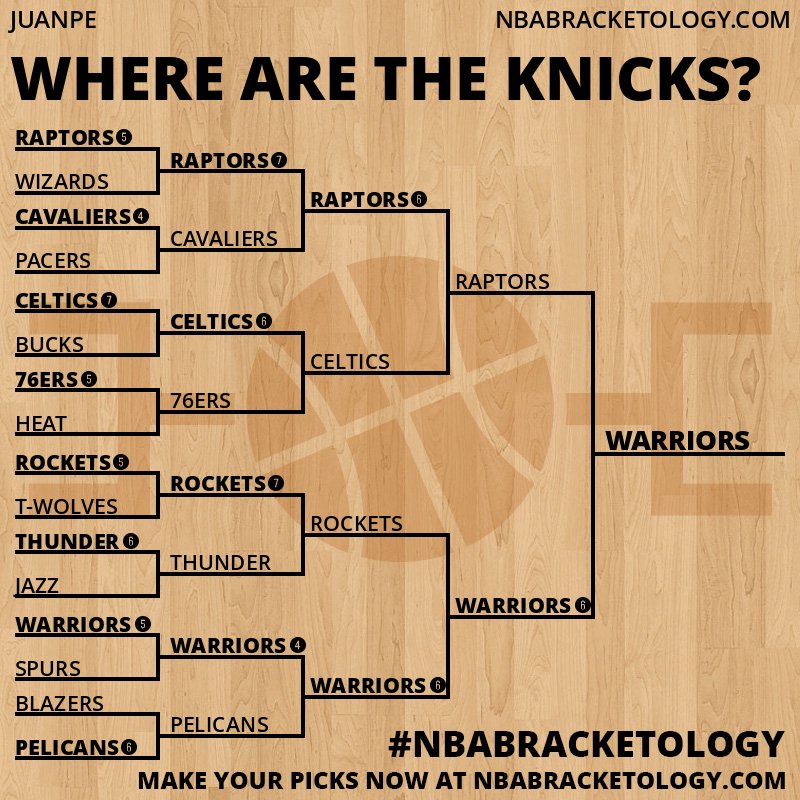 JUANPE

NBABRACKETOLOGY.COM

WHERE ARE THE KNICKS?

RAPTORS 5
WIZARDS
CAVALIERS 4
PACERS
CELTICS 7
BUCKS
76ERS 5
HEAT
ROCKETS 5
T-WOLVES
THUNDER 6
JAZZ
WARRIORS 5
SPURS
BLAZERS
PELICANS 6

RAPTORS 7
CAVALIERS
CELTICS 6
76ERS
ROCKETS 7
THUNDER
WARRIORS 4
PELICANS

RAPTORS 6
CELTICS
ROCKETS
WARRIORS 6

RAPTORS
WARRIORS 6

WARRIORS

#NBABRACKETOLOGY

MAKE YOUR PICKS NOW AT NBABRACKETOLOGY.COM